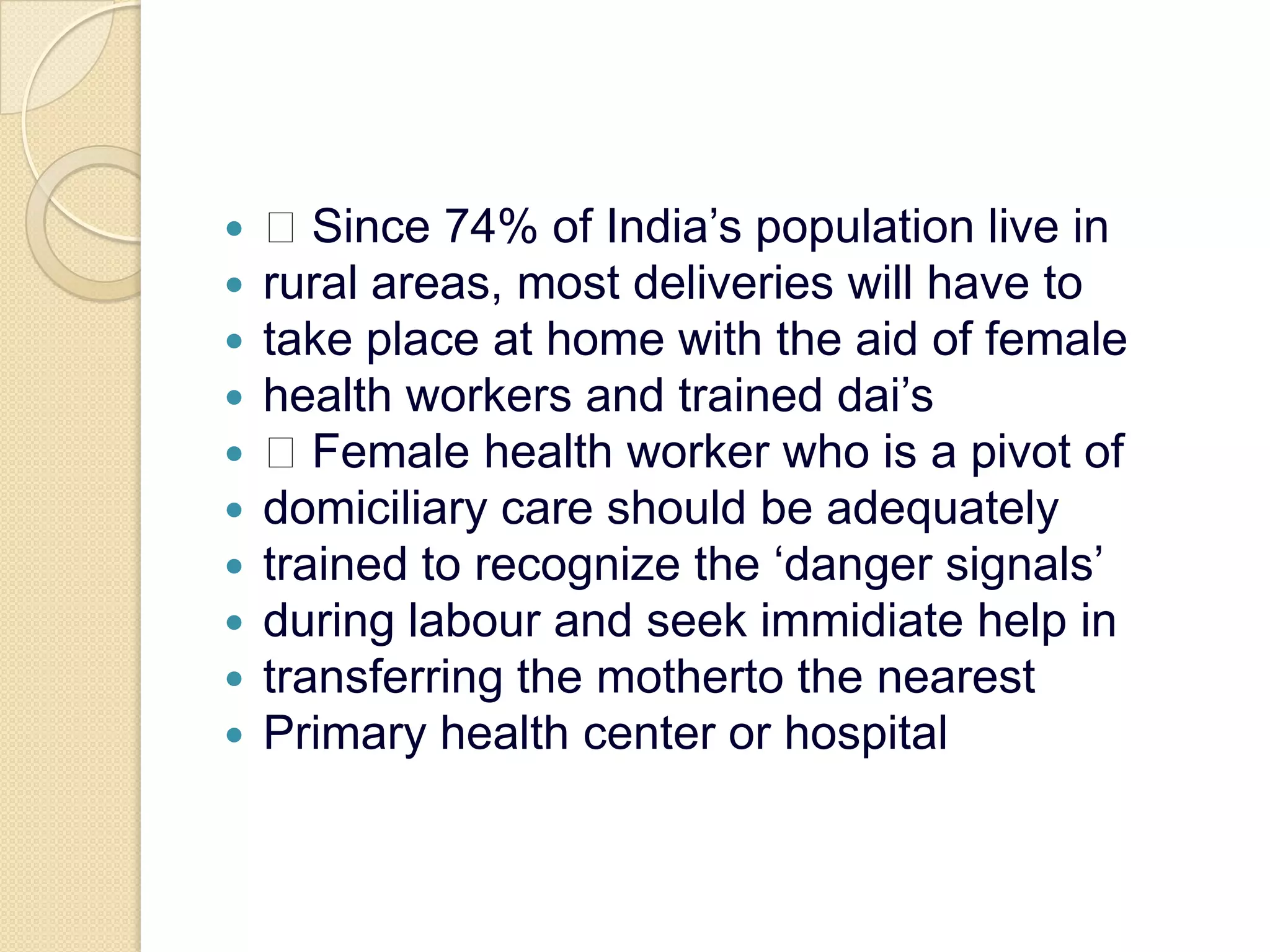 - □ Since 74% of India’s population live in
- rural areas, most deliveries will have to
- take place at home with the aid of female
- health workers and trained dai’s
- □ Female health worker who is a pivot of
- domiciliary care should be adequately
- trained to recognize the ‘danger signals’
- during labour and seek immidiate help in
- transferring the motherto the nearest
- Primary health center or hospital